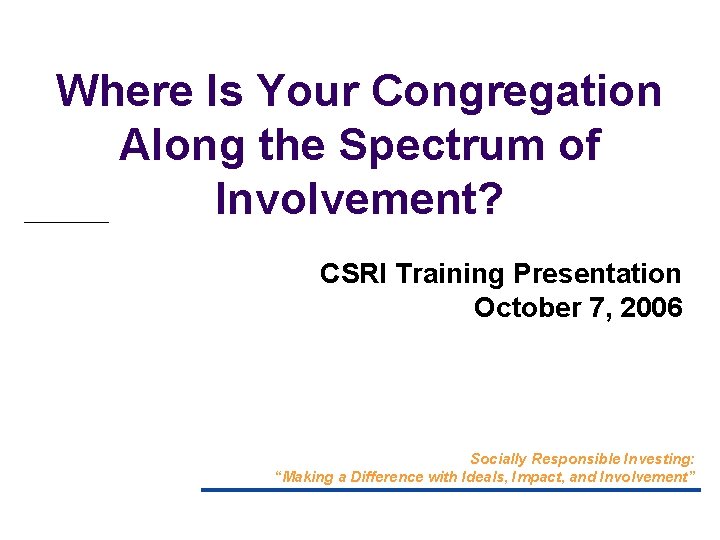 Where Is Your Congregation Along the Spectrum of Involvement?

CSRI Training Presentation
October 7, 2006

Socially Responsible Investing:
"Making a Difference with Ideals, Impact, and Involvement"